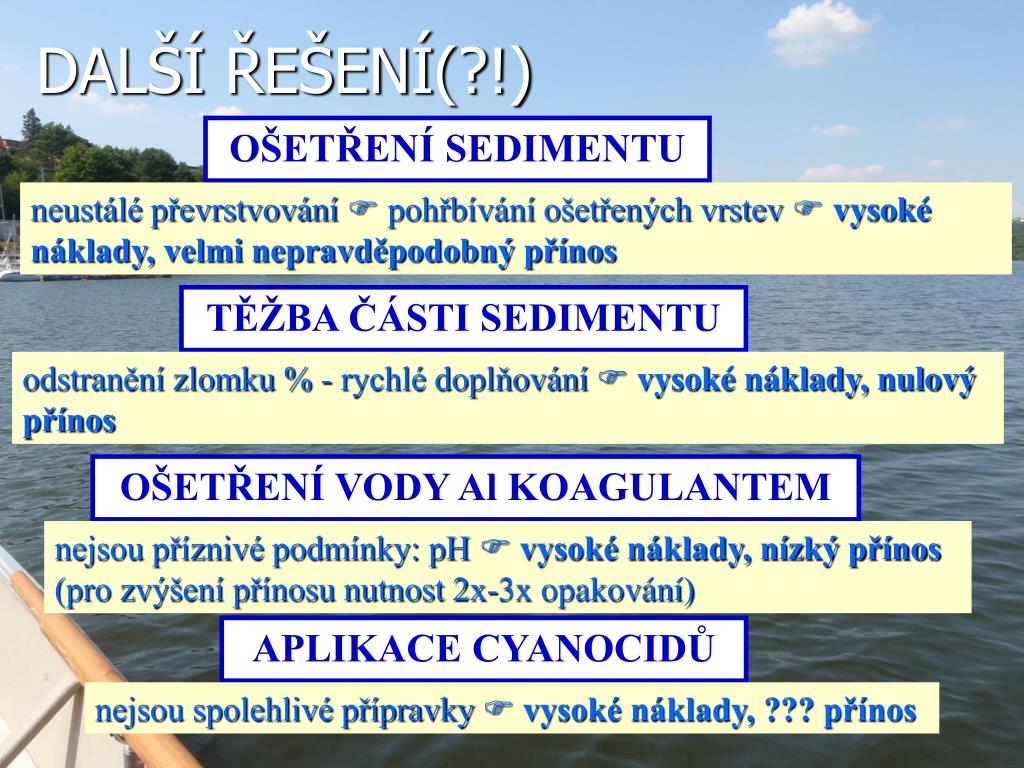 DALŠÍ ŘEŠENÍ(?!)

OŠETŘENÍ SEDIMENTU

neustálé převrstvování ☞ pohřbívání ošetřených vrstev ☞ vysoké náklady, velmi nepravděpodobný přínos

TĚŽBA ČÁSTI SEDIMENTU

odstranění zlomku % - rychlé doplňování ☞ vysoké náklady, nulový přínos

OŠETŘENÍ VODY Al KOAGULANTEM

nejsou příznivé podmínky: pH ☞ vysoké náklady, nízký přínos (pro zvýšení přínosu nutnost 2x-3x opakování)

APLIKACE CYANOCIDŮ

nejsou spolehlivé přípravky ☞ vysoké náklady, ??? přínos